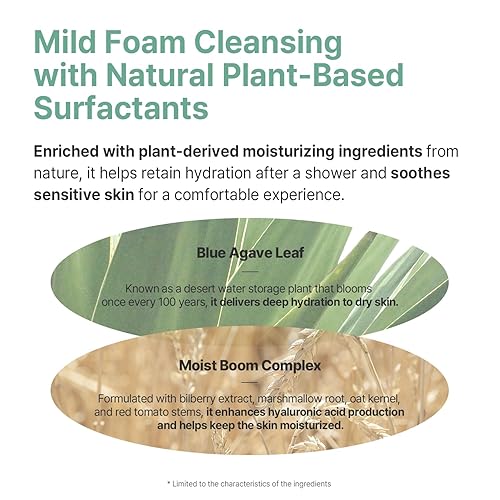 Mild Foam Cleansing with Natural Plant-Based Surfactants

Enriched with plant-derived moisturizing ingredients from nature, it helps retain hydration after a shower and soothes sensitive skin for a comfortable experience.

Blue Agave Leaf

Known as a desert water storage plant that blooms once every 100 years, it delivers deep hydration to dry skin.

Moist Boom Complex

Formulated with bilberry extract, marshmallow root, oat kernel, and red tomato stems, it enhances hyaluronic acid production and helps keep the skin moisturized.

* Limited to the characteristics of the ingredients